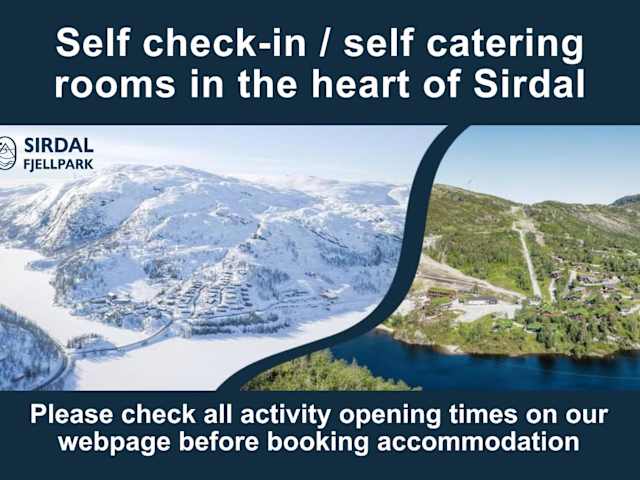 Self check-in / self catering rooms in the heart of Sirdal

SIRDAL
FJELLPARK

Please check all activity opening times on our webpage before booking accommodation